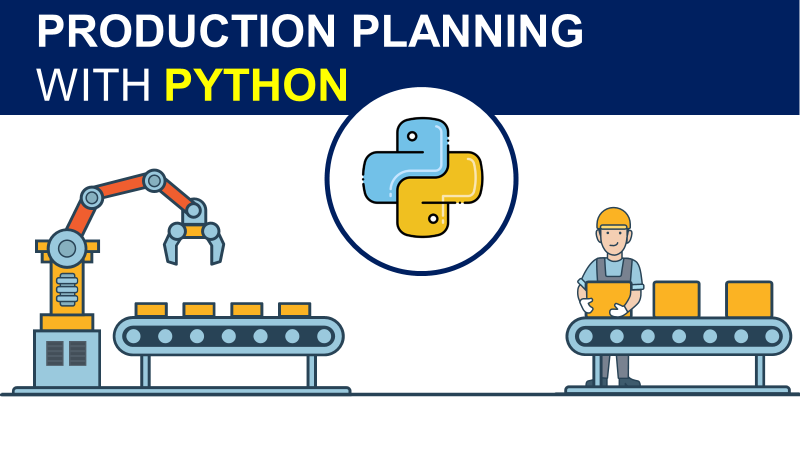 PRODUCTION PLANNING
WITH PYTHON